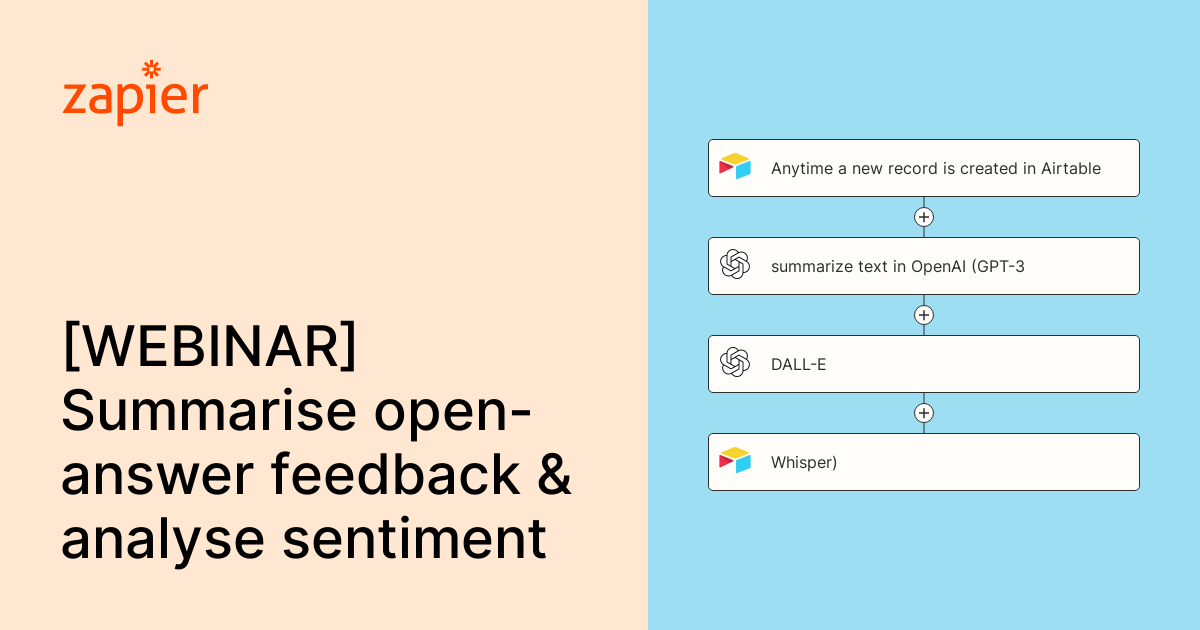 zapier

[WEBINAR] Summarise open-answer feedback & analyse sentiment

Anytime a new record is created in Airtable

summarize text in OpenAI (GPT-3

DALL-E

Whisper)